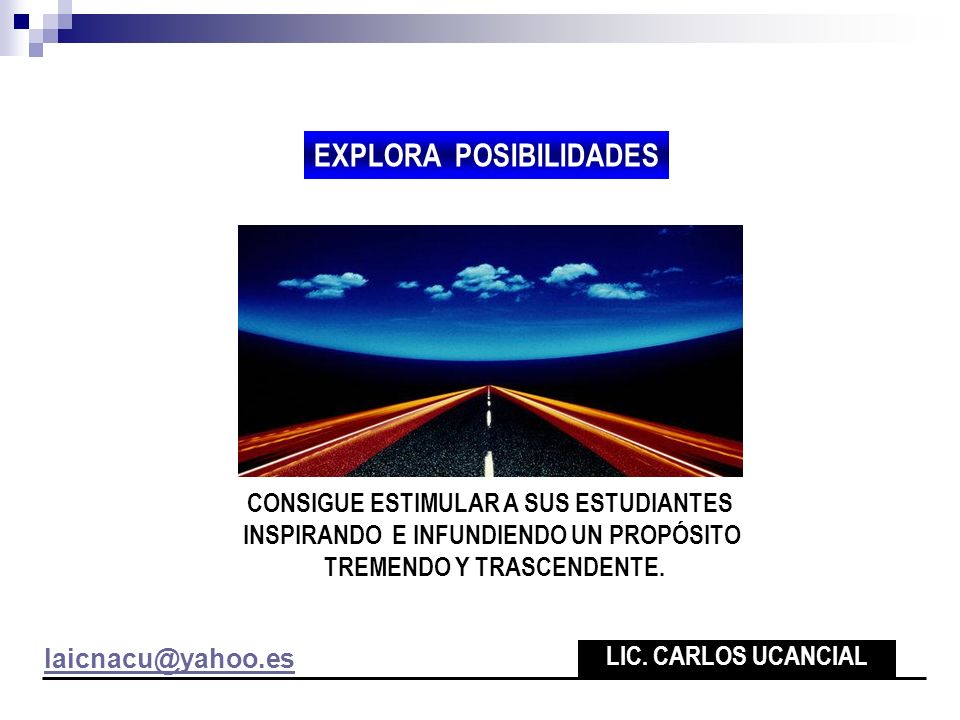 EXPLORA POSIBILIDADES

CONSIGUE ESTIMULAR A SUS ESTUDIANTES INSPIRANDO E INFUNDIENDO UN PROPÓSITO TREMENDO Y TRASCENDENTE.

laicnacu@yahoo.es

LIC. CARLOS UCANCIAL